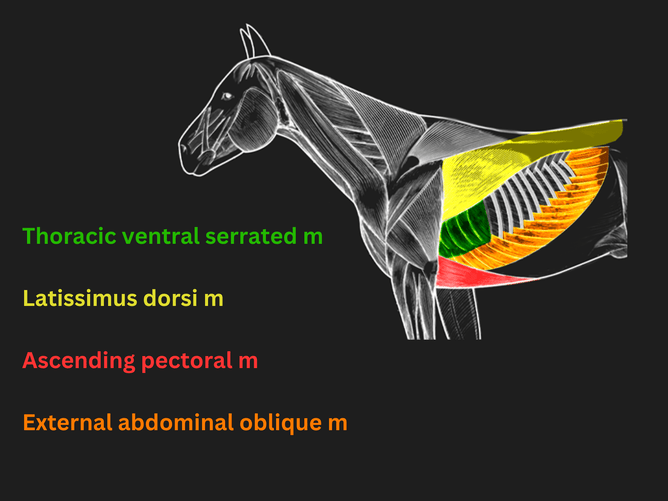 Thoracic ventral serrated m

Latissimus dorsi m

Ascending pectoral m

External abdominal oblique m